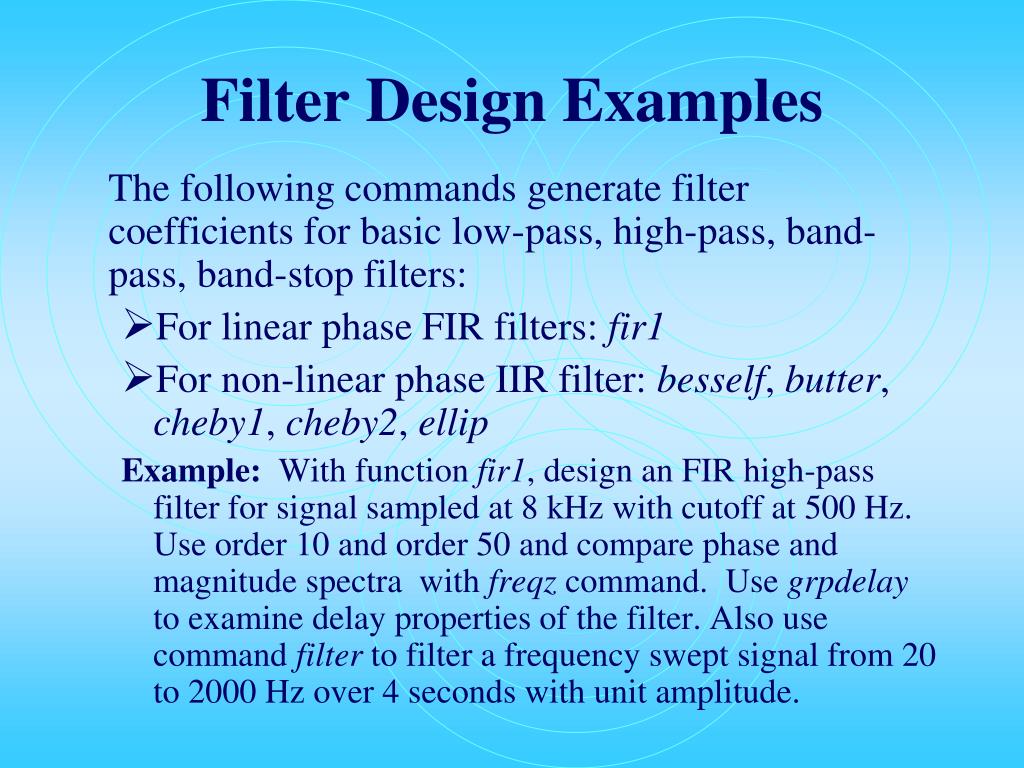 Filter Design Examples

The following commands generate filter coefficients for basic low-pass, high-pass, band-pass, band-stop filters:

➢For linear phase FIR filters: fir1

➢For non-linear phase IIR filter: besself, butter, cheby1, cheby2, ellip

Example: With function fir1, design an FIR high-pass filter for signal sampled at 8 kHz with cutoff at 500 Hz. Use order 10 and order 50 and compare phase and magnitude spectra with freqz command. Use grpdelay to examine delay properties of the filter. Also use command filter to filter a frequency swept signal from 20 to 2000 Hz over 4 seconds with unit amplitude.